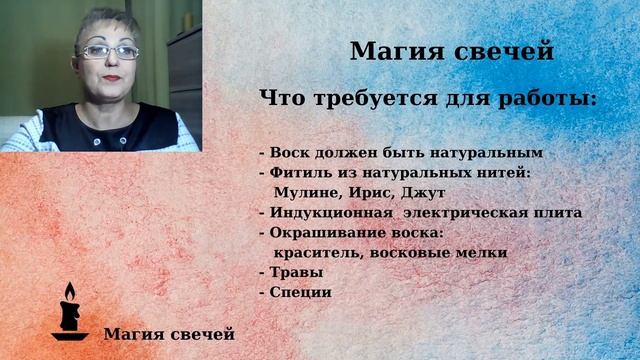 Магия свечей

Что требуется для работы:

- Воск должен быть натуральным
- Фитиль из натуральных нитей:
Мулине, Ирис, Джут
- Индукционная электрическая плита
- Окрашивание воска:
краситель, восковые мелки
- Травы
- Специи

Магия свечей